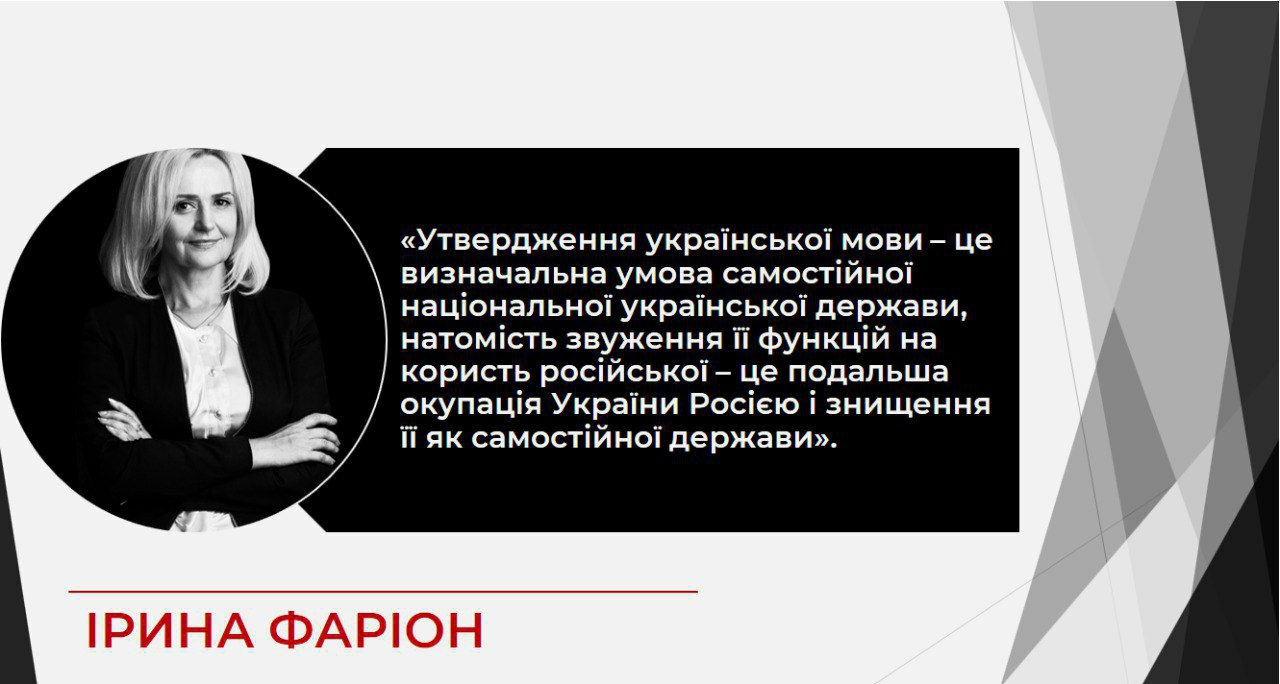 «Утвердження української мови – це визначальна умова самостійної національної української держави, натомість звуження її функцій на користь російської – це подальша окупація України Росією і знищення її як самостійної держави».

ІРИНА ФАРІОН